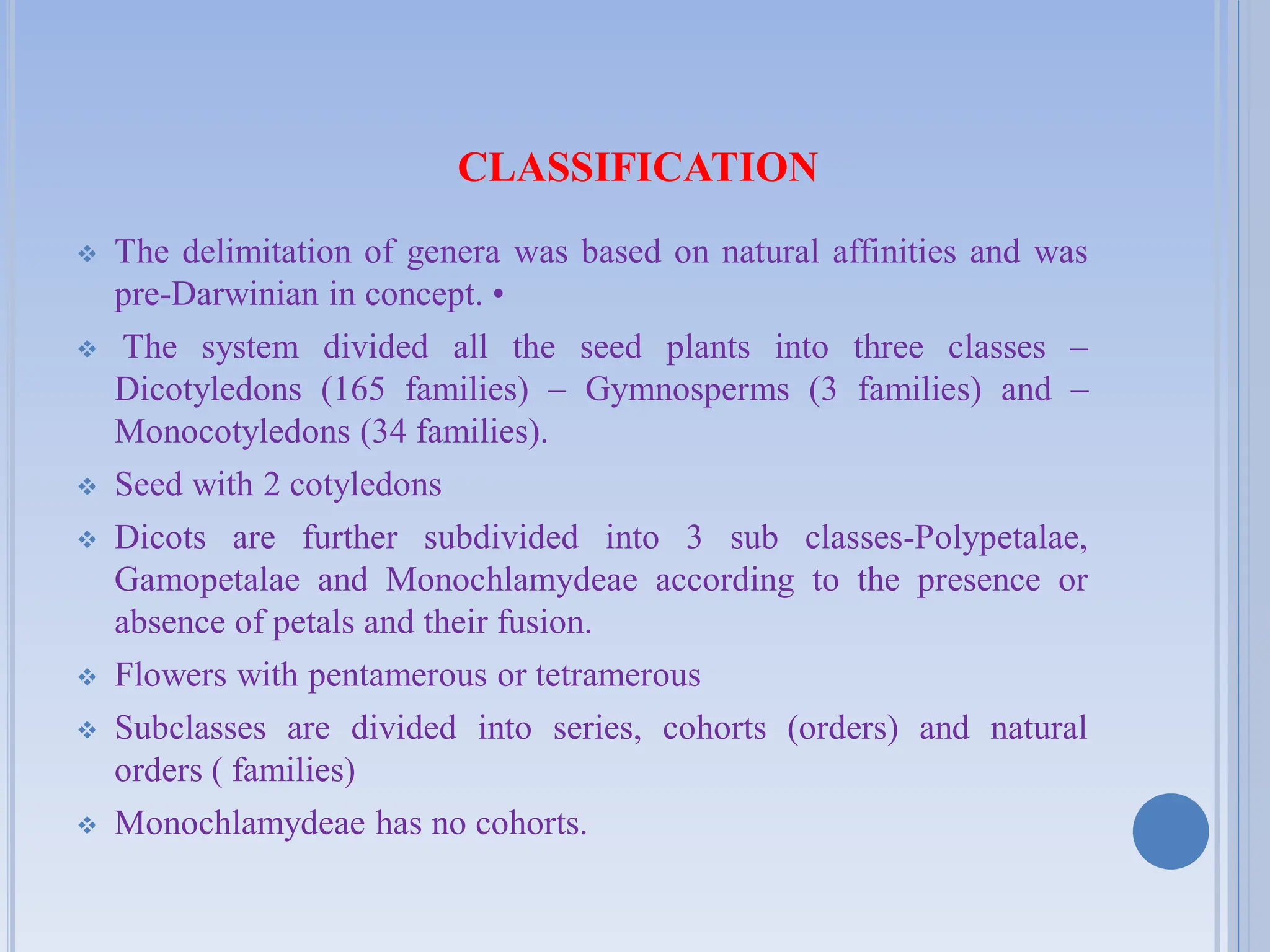 CLASSIFICATION

❖ The delimitation of genera was based on natural affinities and was pre-Darwinian in concept. •

❖ The system divided all the seed plants into three classes – Dicotyledons (165 families) – Gymnosperms (3 families) and – Monocotyledons (34 families).

❖ Seed with 2 cotyledons

❖ Dicots are further subdivided into 3 sub classes-Polypetalae, Gamopetalae and Monochlamydeae according to the presence or absence of petals and their fusion.

❖ Flowers with pentamerous or tetramerous

❖ Subclasses are divided into series, cohorts (orders) and natural orders ( families)

❖ Monochlamydeae has no cohorts.